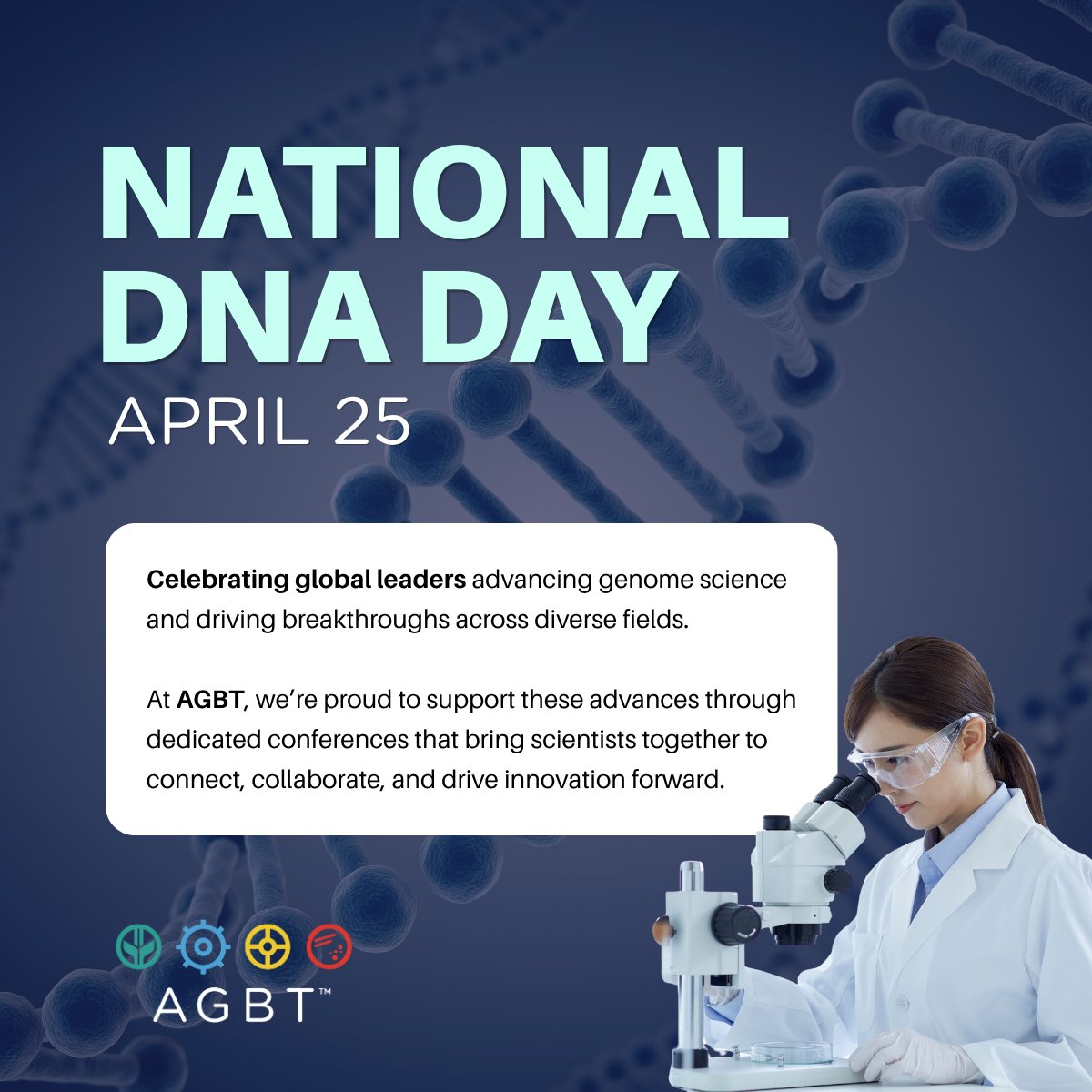 NATIONAL DNA DAY
APRIL 25

Celebrating global leaders advancing genome science and driving breakthroughs across diverse fields.

At AGBT, we're proud to support these advances through dedicated conferences that bring scientists together to connect, collaborate, and drive innovation forward.

AGBT™